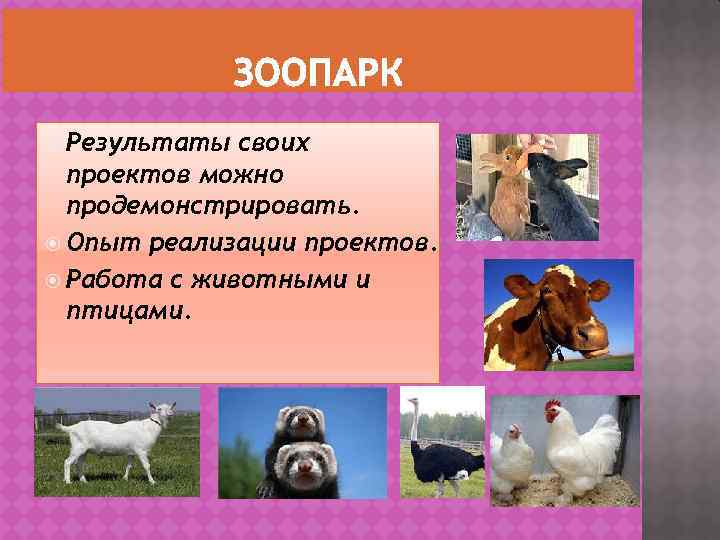 ЗООПАРК

Результаты своих проектов можно продемонстрировать.

Опыт реализации проектов.

Работа с животными и птицами.